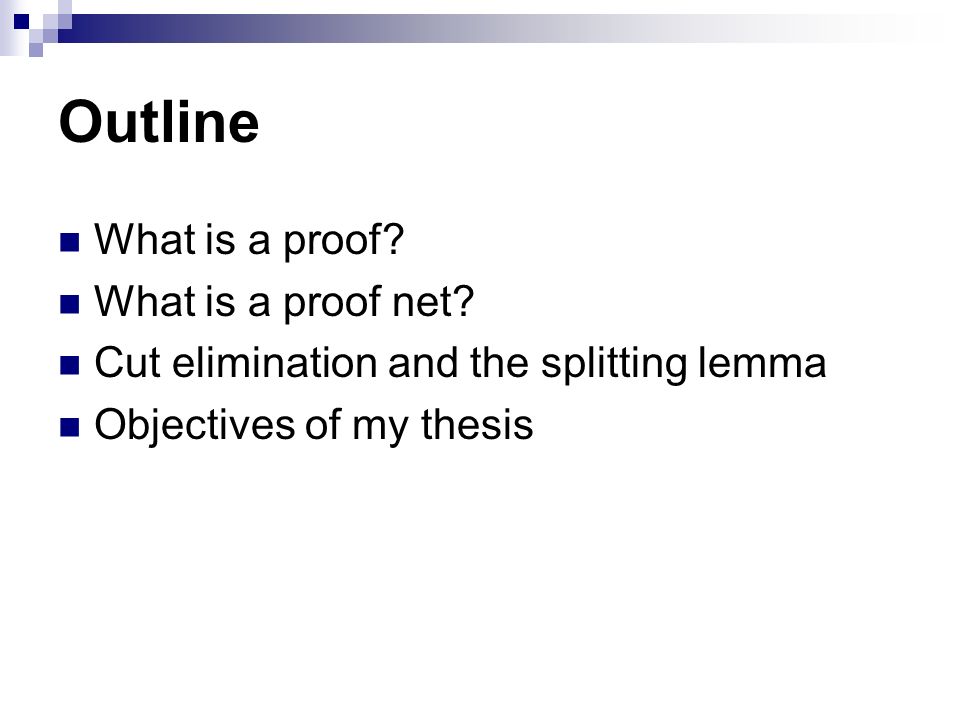 Outline

What is a proof?
What is a proof net?
Cut elimination and the splitting lemma
Objectives of my thesis